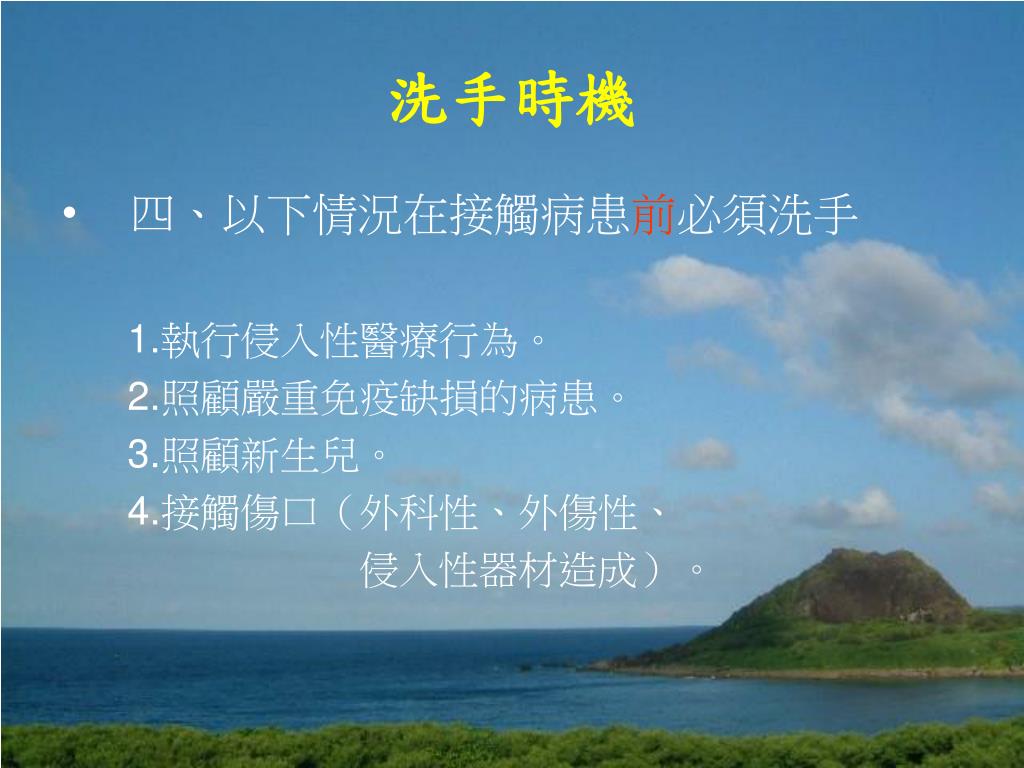 洗手時機

• 四、以下情況在接觸病患前必須洗手

1.執行侵入性醫療行為。
2.照顧嚴重免疫缺損的病患。
3.照顧新生兒。
4.接觸傷口（外科性、外傷性、侵入性器材造成）。